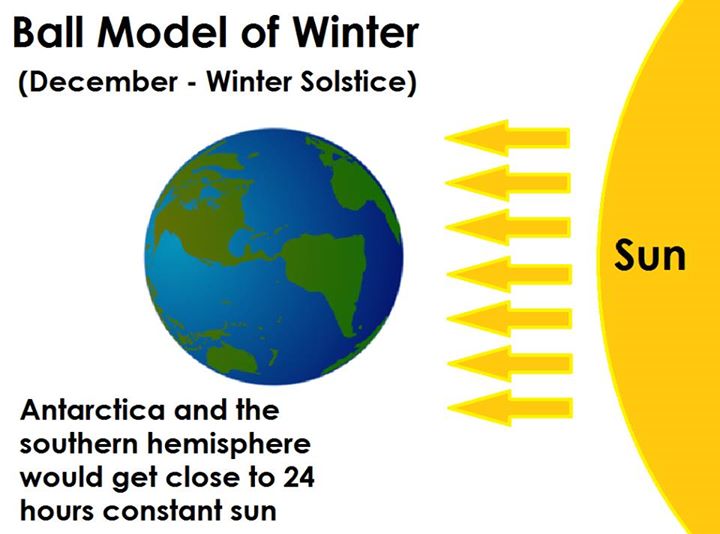 Ball Model of Winter
(December - Winter Solstice)

Sun

Antarctica and the southern hemisphere would get close to 24 hours constant sun